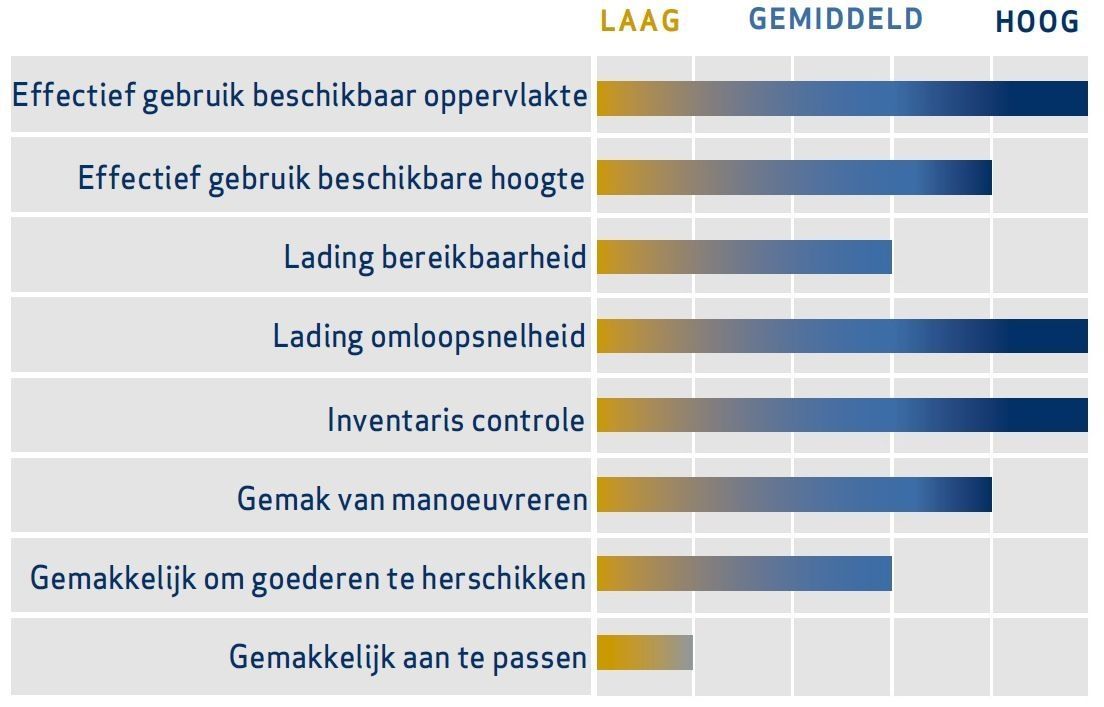 LAAG GEMIDDELD HOOG

Effectief gebruik beschikbaar oppervlakte

Effectief gebruik beschikbare hoogte

Lading bereikbaarheid

Lading omloopsnelheid

Inventaris controle

Gemak van manoeuvreren

Gemakkelijk om goederen te herschikken

Gemakkelijk aan te passen